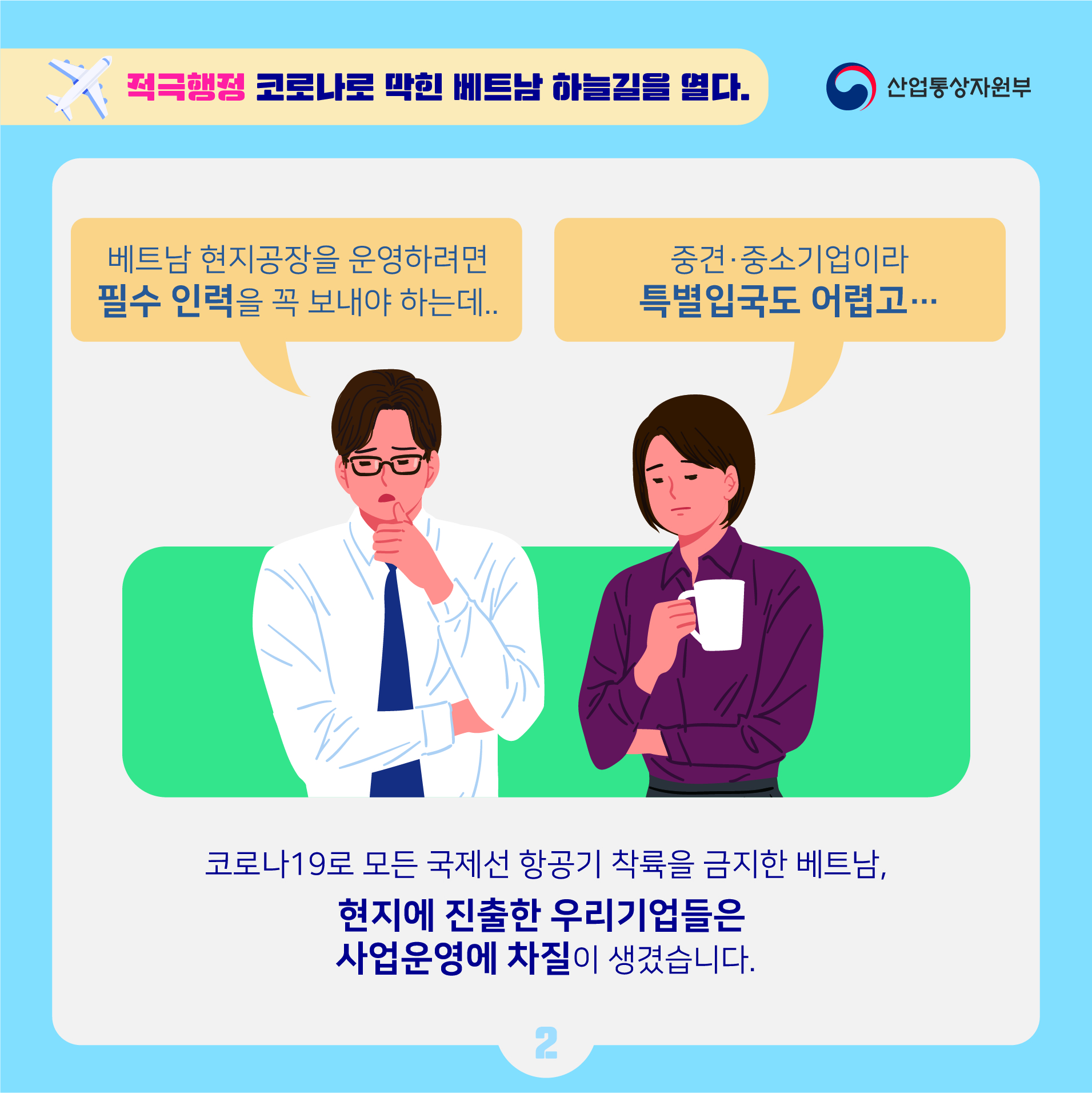 적극행정 코로나로 막힌 베트남 하늘길을 열다.

산업통상자원부

베트남 현지공장을 운영하려면
필수 인력을 꼭 보내야 하는데..

중견·중소기업이라
특별입국도 어렵고…

코로나19로 모든 국제선 항공기 착륙을 금지한 베트남,
현지에 진출한 우리기업들은
사업운영에 차질이 생겼습니다.

2